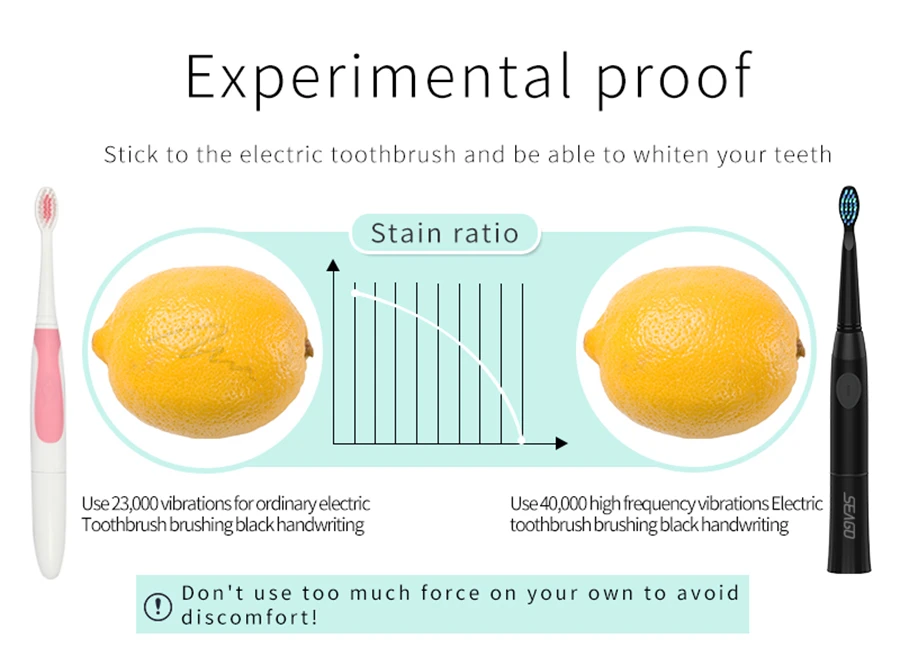 Experimental proof

Stick to the electric toothbrush and be able to whiten your teeth

Stain ratio

Use 23,000 vibrations for ordinary electric Toothbrush brushing black handwriting

Use 40,000 high frequency vibrations Electric toothbrush brushing black handwriting

SEAGO

Don't use too much force on your own to avoid discomfort!